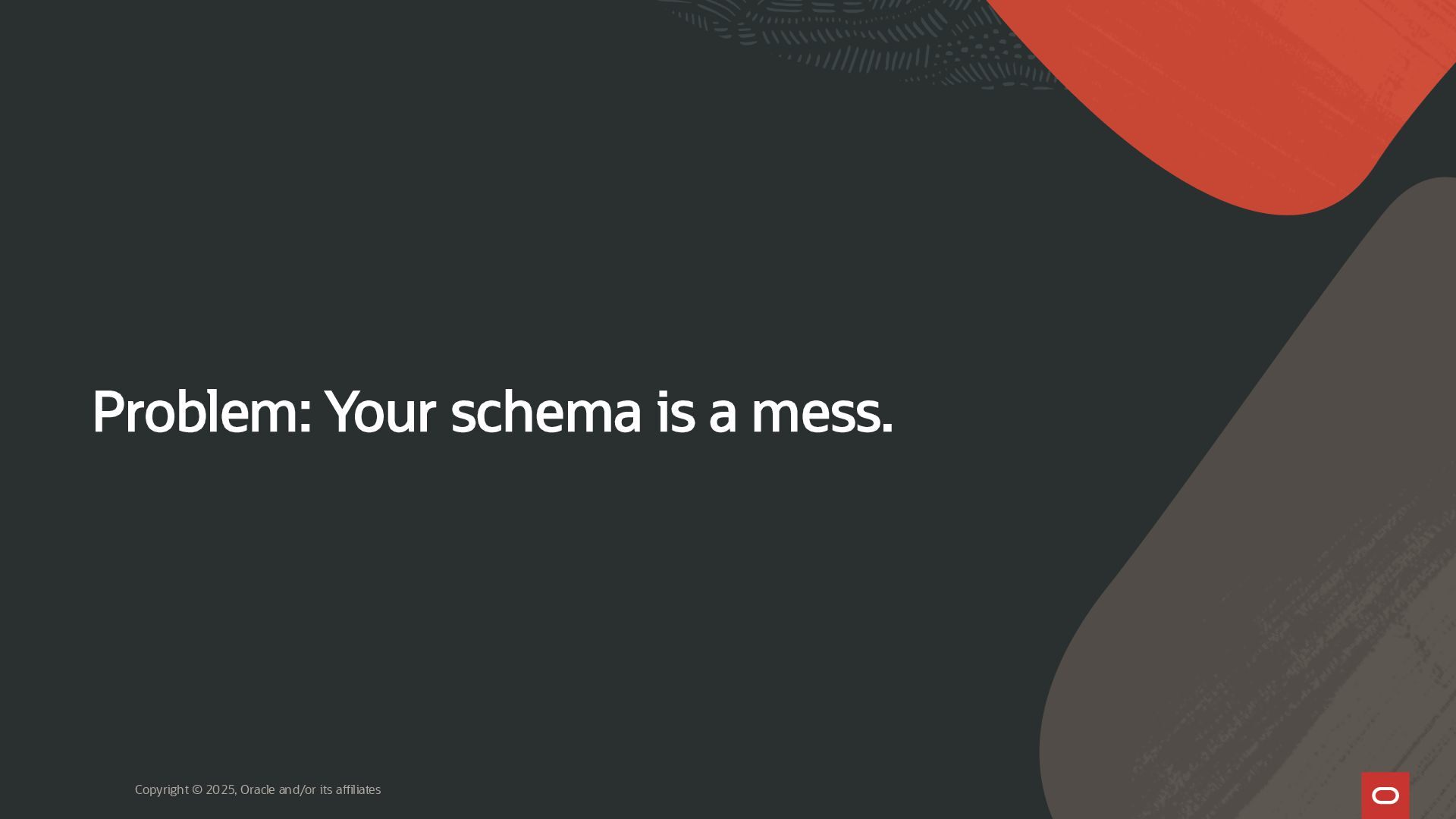 Problem: Your schema is a mess.

Copyright © 2025, Oracle and/or its affiliates